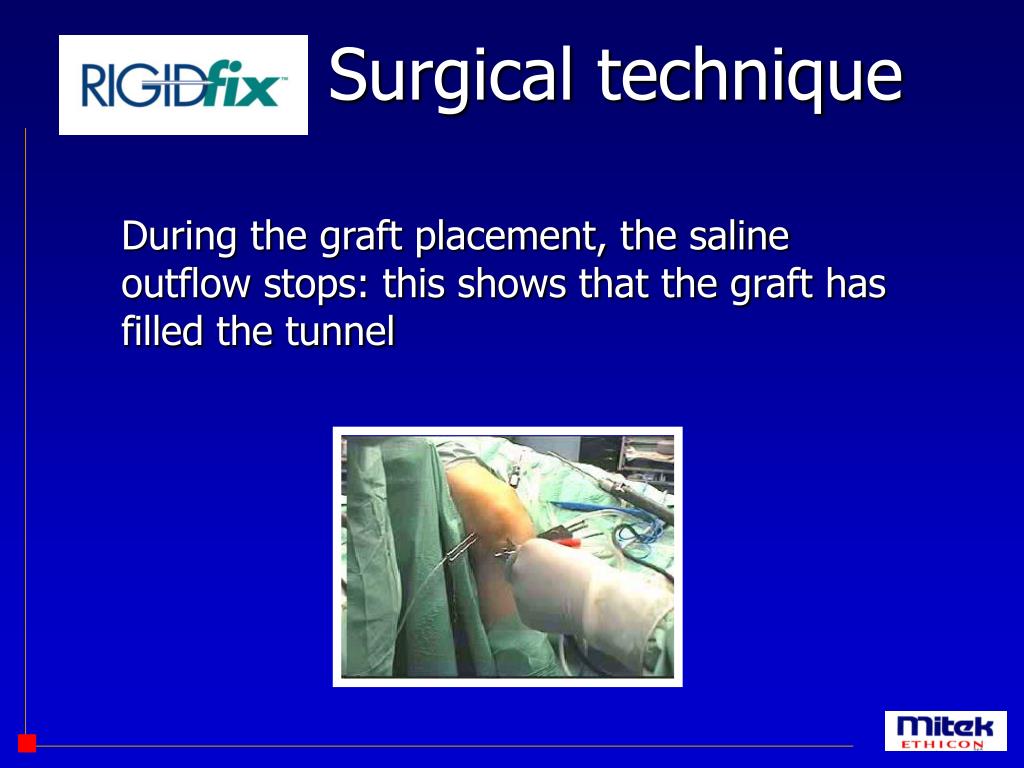 RIGIDfix™

Surgical technique

During the graft placement, the saline outflow stops: this shows that the graft has filled the tunnel

Mitek
ETHICON